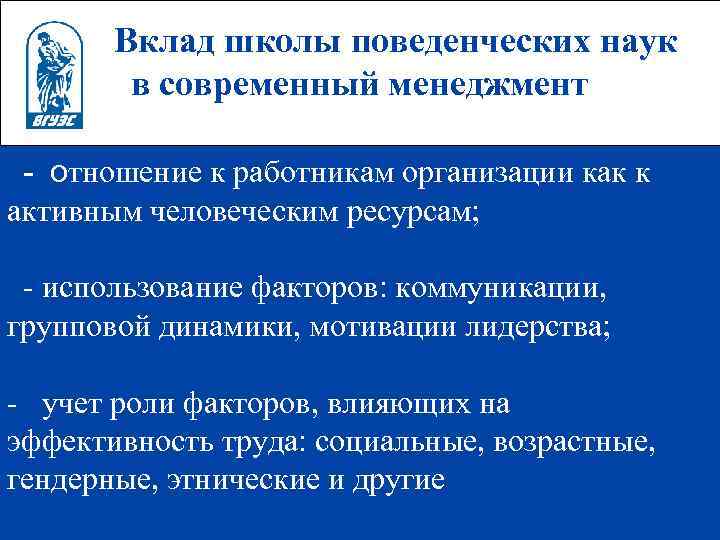 ВГУЭС

Вклад школы поведенческих наук в современный менеджмент

- отношение к работникам организации как к активным человеческим ресурсам;

- использование факторов: коммуникации, групповой динамики, мотивации лидерства;

- учет роли факторов, влияющих на эффективность труда: социальные, возрастные, гендерные, этнические и другие